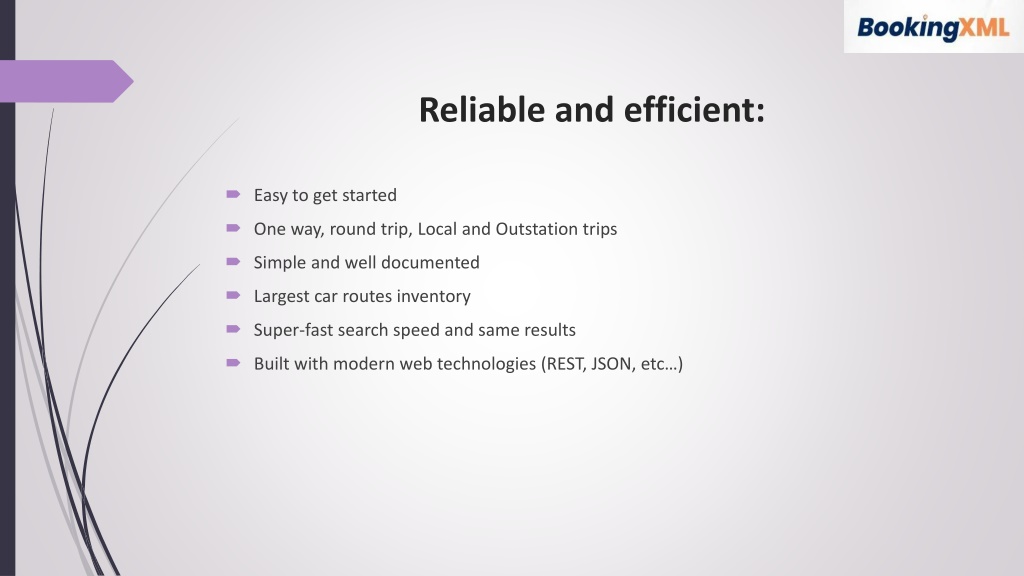 BookingXML

Reliable and efficient:

Easy to get started
One way, round trip, Local and Outstation trips
Simple and well documented
Largest car routes inventory
Super-fast search speed and same results
Built with modern web technologies (REST, JSON, etc…)